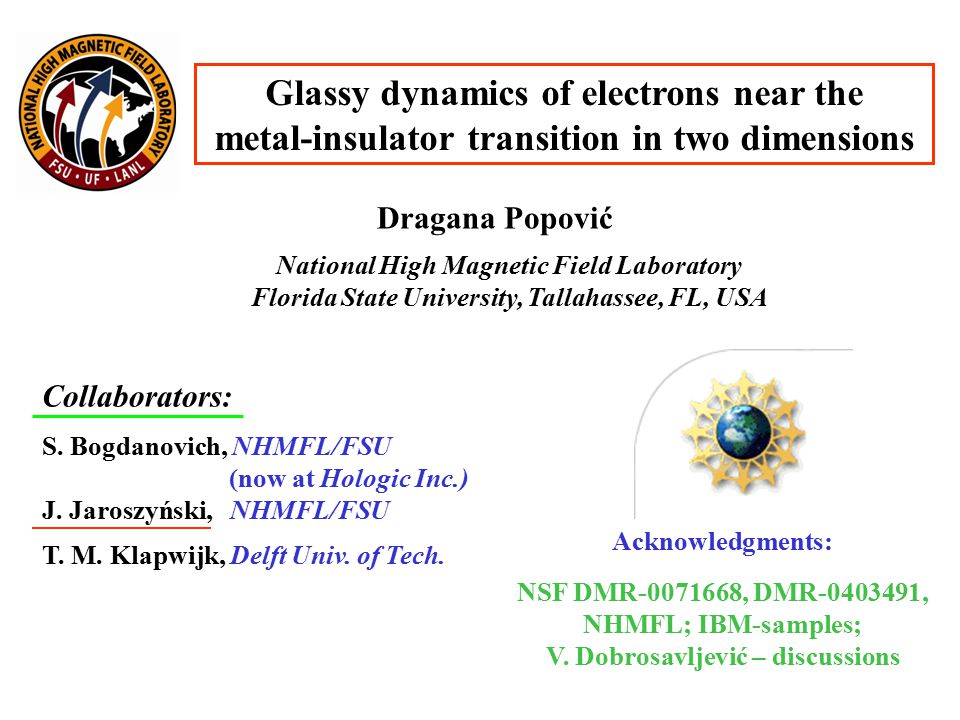 NATIONAL HIGH MAGNETIC FIELD LABORATORY
FSU • UF • LANL

Glassy dynamics of electrons near the metal-insulator transition in two dimensions

Dragana Popović

National High Magnetic Field Laboratory
Florida State University, Tallahassee, FL, USA

Collaborators:

S. Bogdanovich, NHMFL/FSU
(now at Hologic Inc.)
J. Jaroszyński, NHMFL/FSU
T. M. Klapwijk, Delft Univ. of Tech.

Acknowledgments:

NSF DMR-0071668, DMR-0403491, NHMFL; IBM-samples;
V. Dobrosavljević – discussions